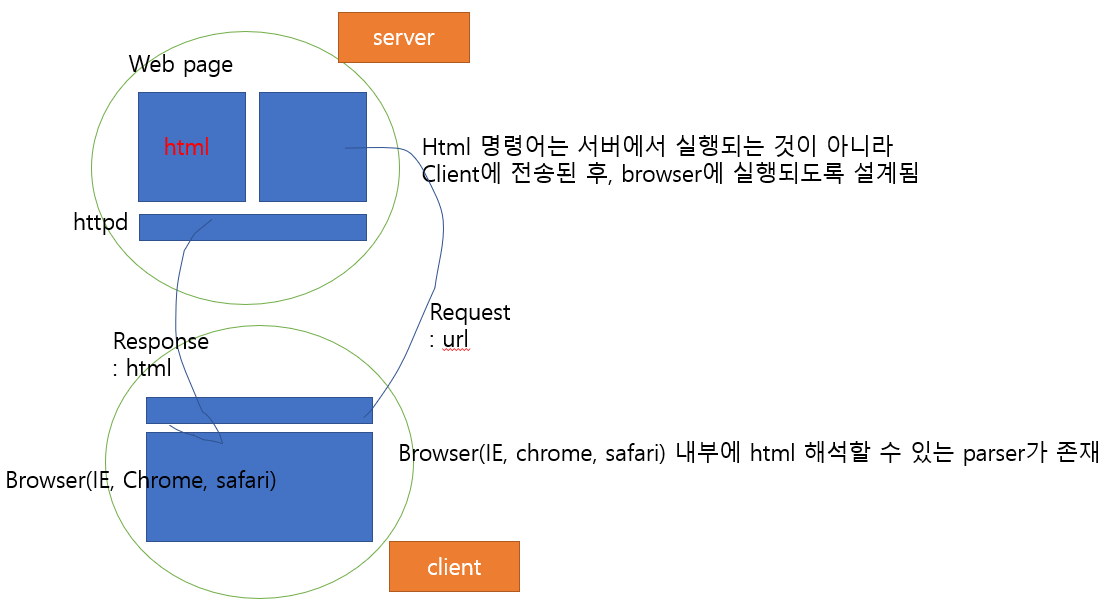 server

Web page

html

Html 명령어는 서버에서 실행되는 것이 아니라 Client에 전송된 후, browser에 실행되도록 설계됨

httpd

Request
: url

Response
: html

Browser(IE, chrome, safari) 내부에 html 해석할 수 있는 parser가 존재

Browser(IE, Chrome, safari)

client